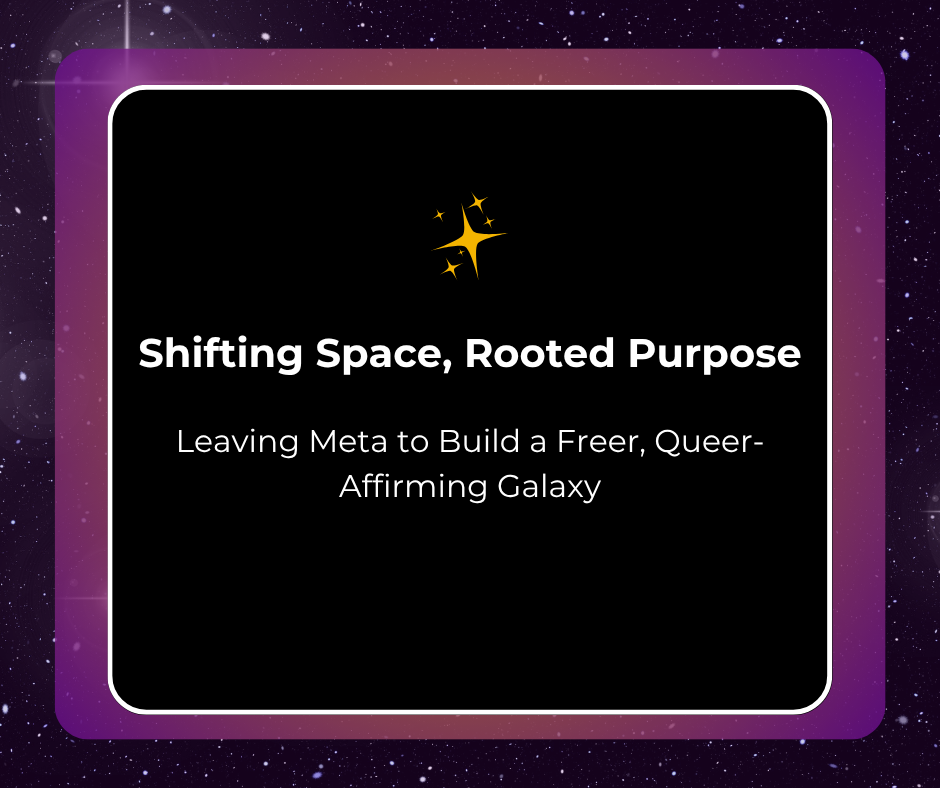 Shifting Space, Rooted Purpose

Leaving Meta to Build a Freer, Queer-Affirming Galaxy